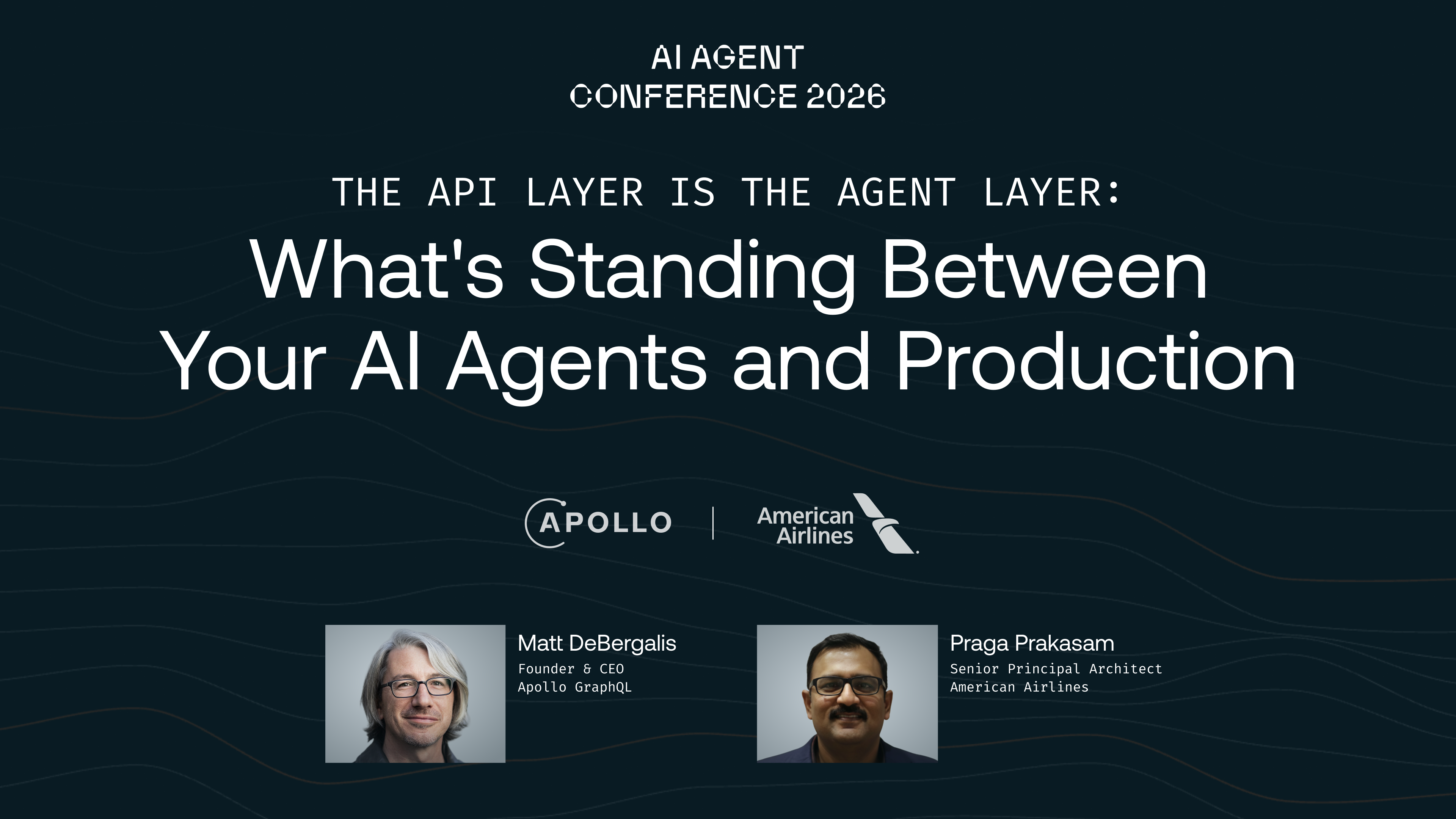 AI AGENT
CONFERENCE 2026

THE API LAYER IS THE AGENT LAYER:

What's Standing Between Your AI Agents and Production

APOLLO | American Airlines

Matt DeBergalis
Founder & CEO
Apollo GraphQL

Praga Prakasam
Senior Principal Architect
American Airlines